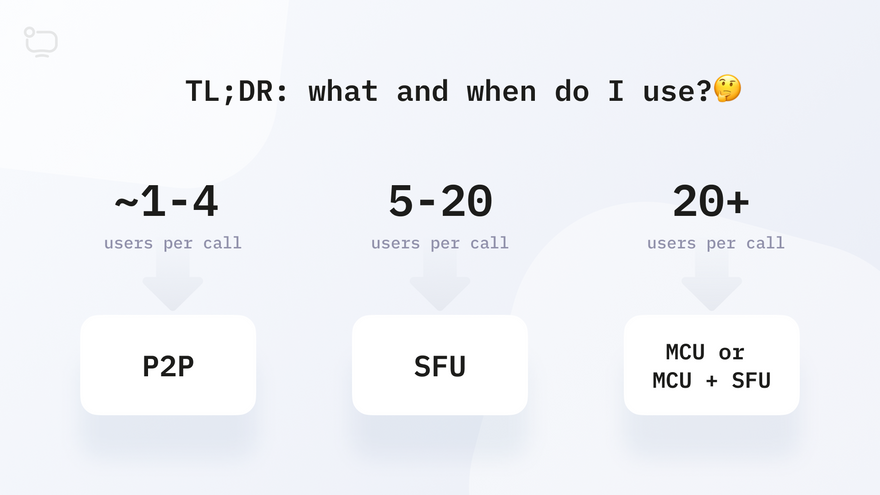 TL;DR: what and when do I use?🤔

~1-4
users per call

P2P

5-20
users per call

SFU

20+
users per call

MCU or
MCU + SFU